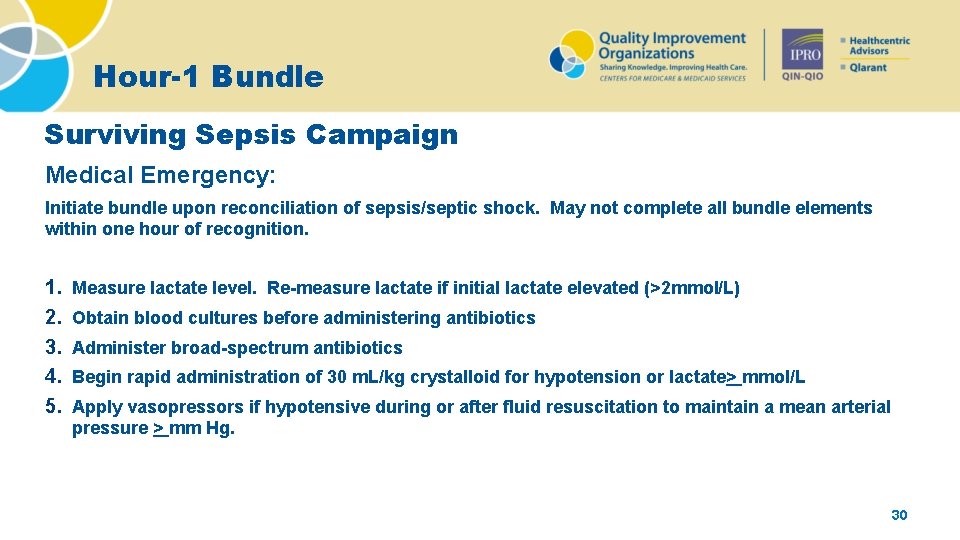 Hour-1 Bundle

Quality Improvement Organizations
Sharing Knowledge. Improving Health Care.
CENTERS FOR MEDICARE & MEDICAID SERVICES

IPRO
QIN-QIO

Healthcentric Advisors
Qlarant

Surviving Sepsis Campaign

Medical Emergency:

Initiate bundle upon reconciliation of sepsis/septic shock. May not complete all bundle elements within one hour of recognition.

1. Measure lactate level. Re-measure lactate if initial lactate elevated (>2mmol/L)
2. Obtain blood cultures before administering antibiotics
3. Administer broad-spectrum antibiotics
4. Begin rapid administration of 30 mL/kg crystalloid for hypotension or lactate> mmol/L
5. Apply vasopressors if hypotensive during or after fluid resuscitation to maintain a mean arterial pressure > mm Hg.

30